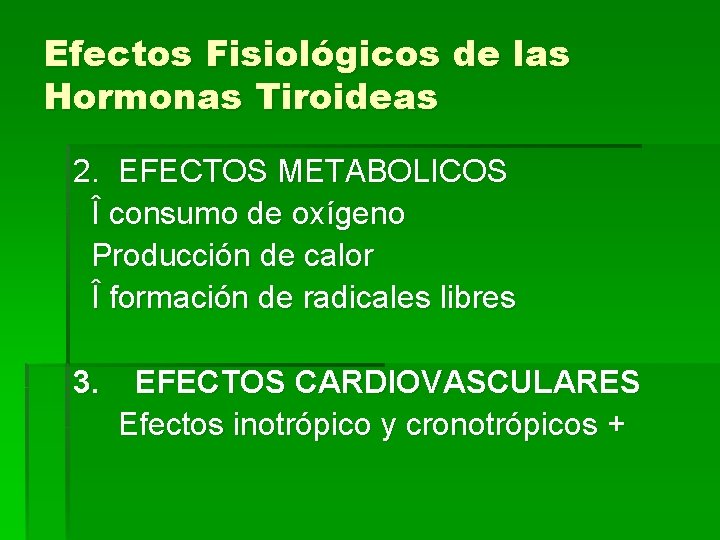 Efectos Fisiológicos de las Hormonas Tiroideas

2. EFECTOS METABOLICOS
Î consumo de oxígeno
Producción de calor
Î formación de radicales libres

3. EFECTOS CARDIOVASCULARES
Efectos inotrópico y cronotrópicos +